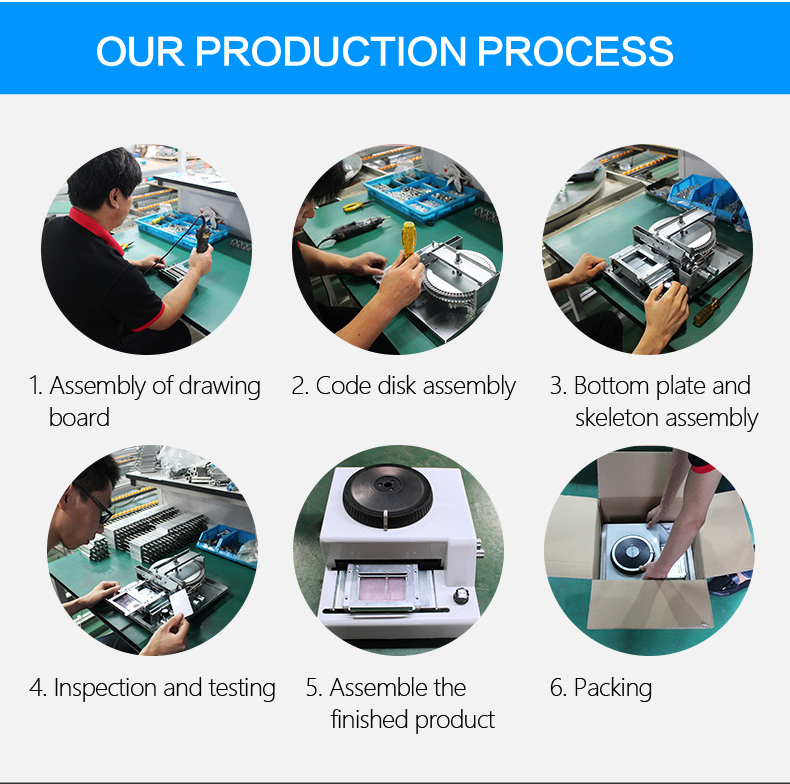 OUR PRODUCTION PROCESS

1. Assembly of drawing board

2. Code disk assembly

3. Bottom plate and skeleton assembly

4. Inspection and testing

5. Assemble the finished product

6. Packing